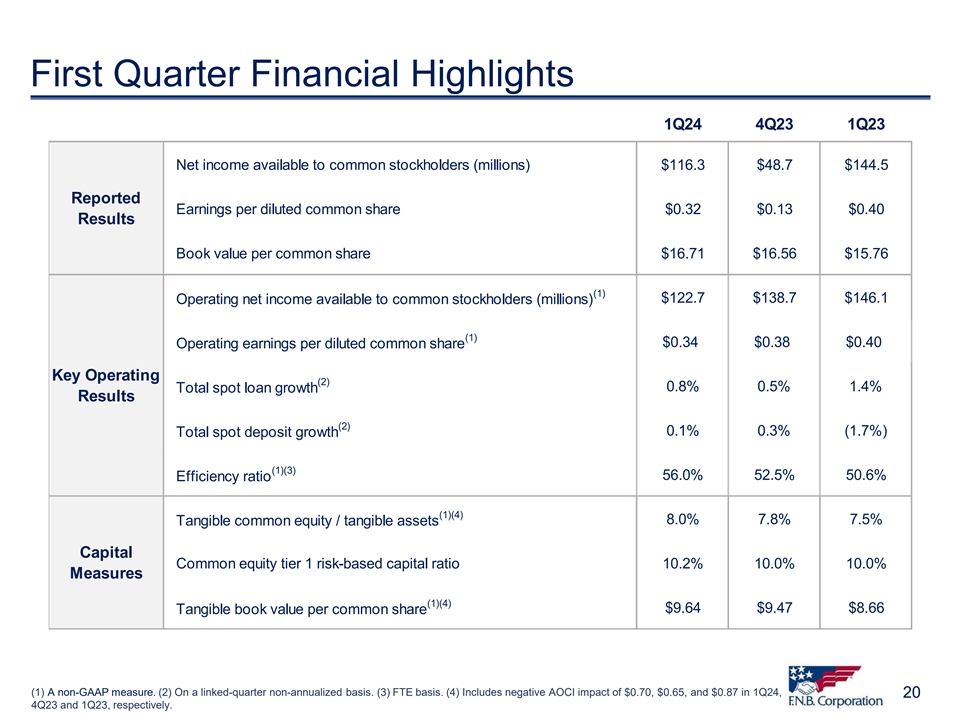 First Quarter Financial Highlights

| | | 1Q24 | 4Q23 | 1Q23 |
|---|---|---|---|---|
| Reported Results | Net income available to common stockholders (millions) | \$116.3 | \$48.7 | \$144.5 |
| | Earnings per diluted common share | \$0.32 | \$0.13 | \$0.40 |
| | Book value per common share | \$16.71 | \$16.56 | \$15.76 |
| Key Operating Results | Operating net income available to common stockholders (millions)$^{(1)}$ | \$122.7 | \$138.7 | \$146.1 |
| | Operating earnings per diluted common share$^{(1)}$ | \$0.34 | \$0.38 | \$0.40 |
| | Total spot loan growth$^{(2)}$ | 0.8% | 0.5% | 1.4% |
| | Total spot deposit growth$^{(2)}$ | 0.1% | 0.3% | (1.7%) |
| | Efficiency ratio$^{(1)(3)}$ | 56.0% | 52.5% | 50.6% |
| Capital Measures | Tangible common equity / tangible assets$^{(1)(4)}$ | 8.0% | 7.8% | 7.5% |
| | Common equity tier 1 risk-based capital ratio | 10.2% | 10.0% | 10.0% |
| | Tangible book value per common share$^{(1)(4)}$ | \$9.64 | \$9.47 | \$8.66 |

(1) A non-GAAP measure. (2) On a linked-quarter non-annualized basis. (3) FTE basis. (4) Includes negative AOCI impact of \$0.70, \$0.65, and \$0.87 in 1Q24, 4Q23 and 1Q23, respectively.

F.N.B. Corporation

20